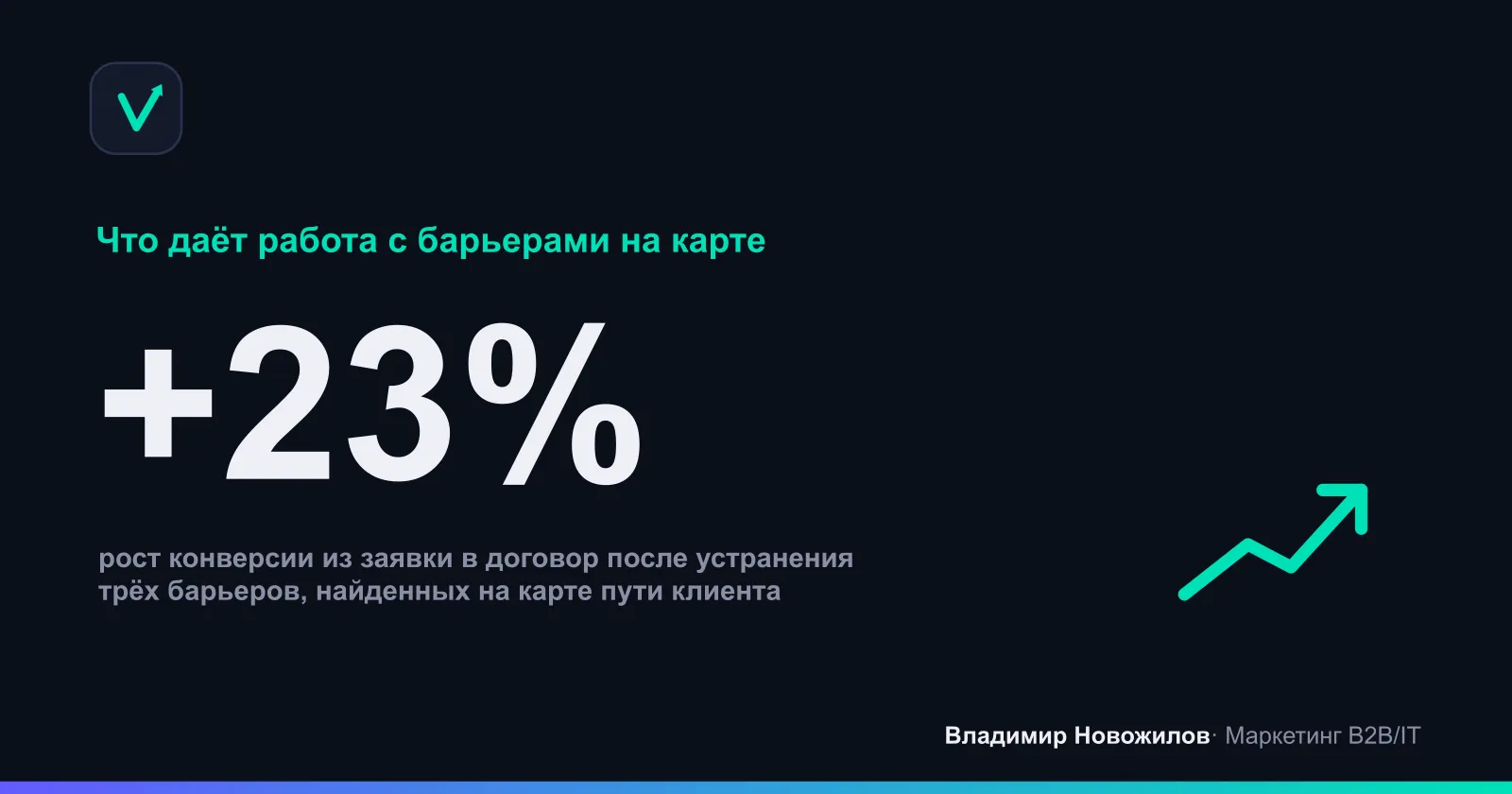 Что даёт работа с барьерами на карте

+23%

рост конверсии из заявки в договор после устранения трёх барьеров, найденных на карте пути клиента

Владимир Новожилов · Маркетинг B2B/IT